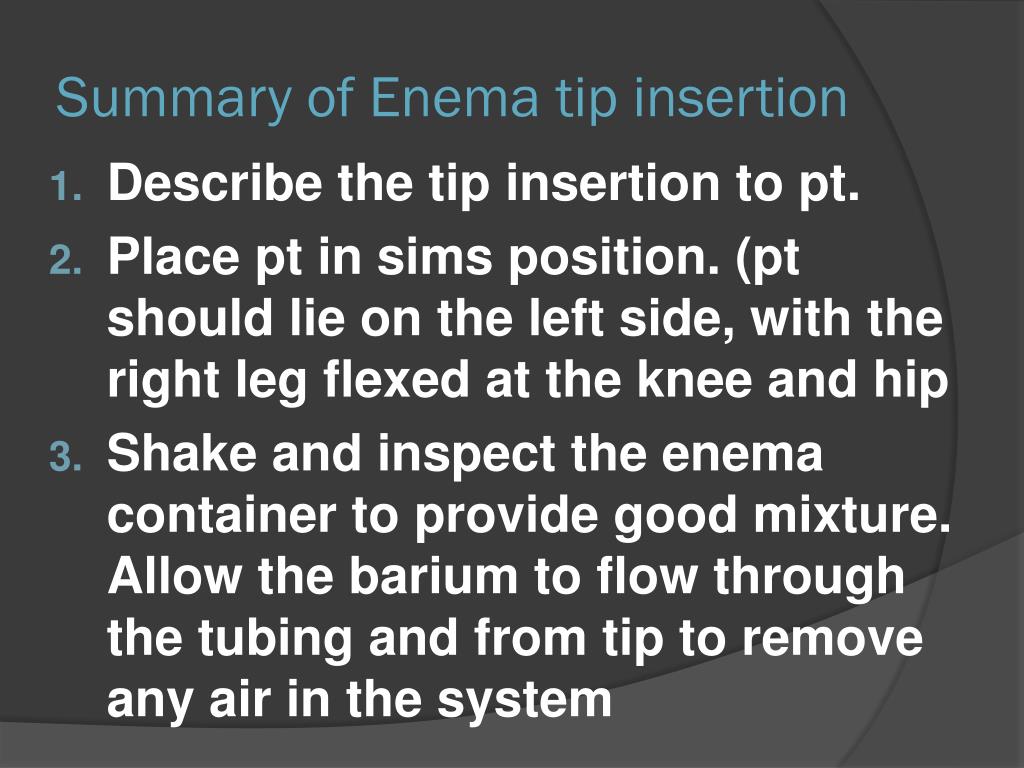 Summary of Enema tip insertion

1. Describe the tip insertion to pt.
2. Place pt in sims position. (pt should lie on the left side, with the right leg flexed at the knee and hip
3. Shake and inspect the enema container to provide good mixture. Allow the barium to flow through the tubing and from tip to remove any air in the system